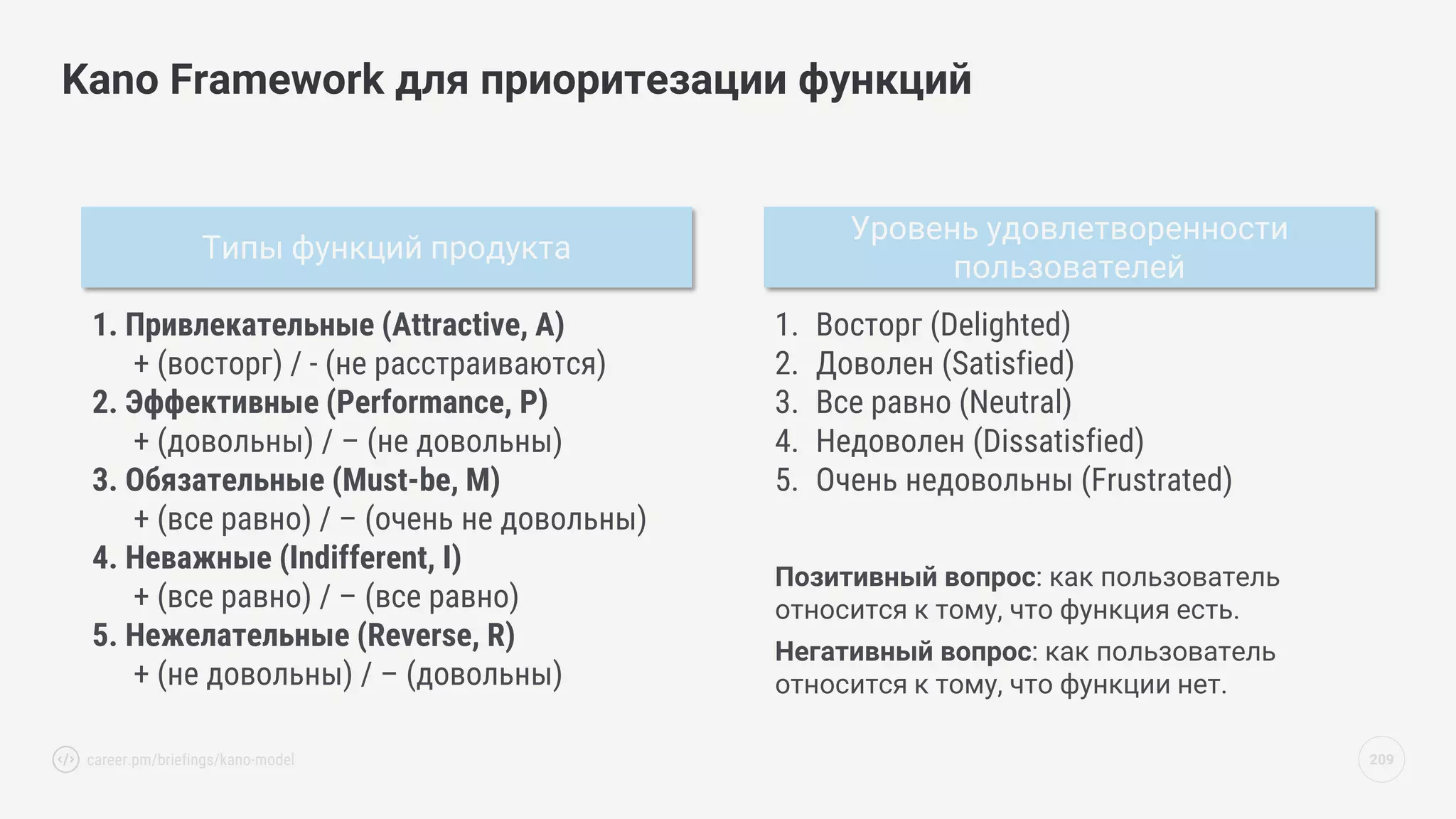 Kano Framework для приоритезации функций

Типы функций продукта

1. Привлекательные (Attractive, A)
+ (восторг) / - (не расстраиваются)
2. Эффективные (Performance, P)
+ (довольны) / – (не довольны)
3. Обязательные (Must-be, M)
+ (все равно) / – (очень не довольны)
4. Неважные (Indifferent, I)
+ (все равно) / – (все равно)
5. Нежелательные (Reverse, R)
+ (не довольны) / – (довольны)

Уровень удовлетворенности пользователей

1. Восторг (Delighted)
2. Доволен (Satisfied)
3. Все равно (Neutral)
4. Недоволен (Dissatisfied)
5. Очень недовольны (Frustrated)

Позитивный вопрос: как пользователь относится к тому, что функция есть.

Негативный вопрос: как пользователь относится к тому, что функции нет.

career.pm/briefings/kano-model

209